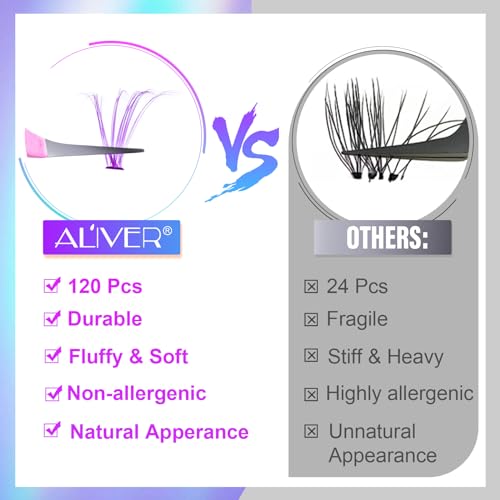 VS

ALIVER®

☑ 120 Pcs
☑ Durable
☑ Fluffy & Soft
☑ Non-allergenic
☑ Natural Apperance

OTHERS:

☒ 24 Pcs
☒ Fragile
☒ Stiff & Heavy
☒ Highly allergenic
☒ Unnatural Appearance